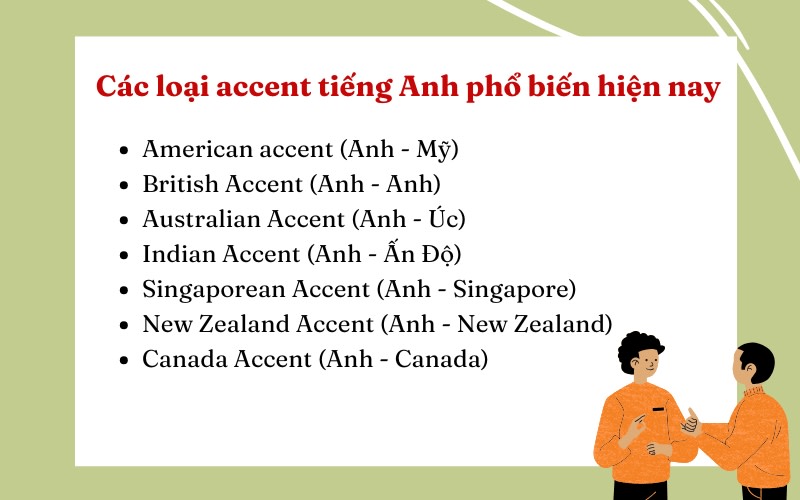 Các loại accent tiếng Anh phổ biến hiện nay

- American accent (Anh - Mỹ)
- British Accent (Anh - Anh)
- Australian Accent (Anh - Úc)
- Indian Accent (Anh - Ấn Độ)
- Singaporean Accent (Anh - Singapore)
- New Zealand Accent (Anh - New Zealand)
- Canada Accent (Anh - Canada)